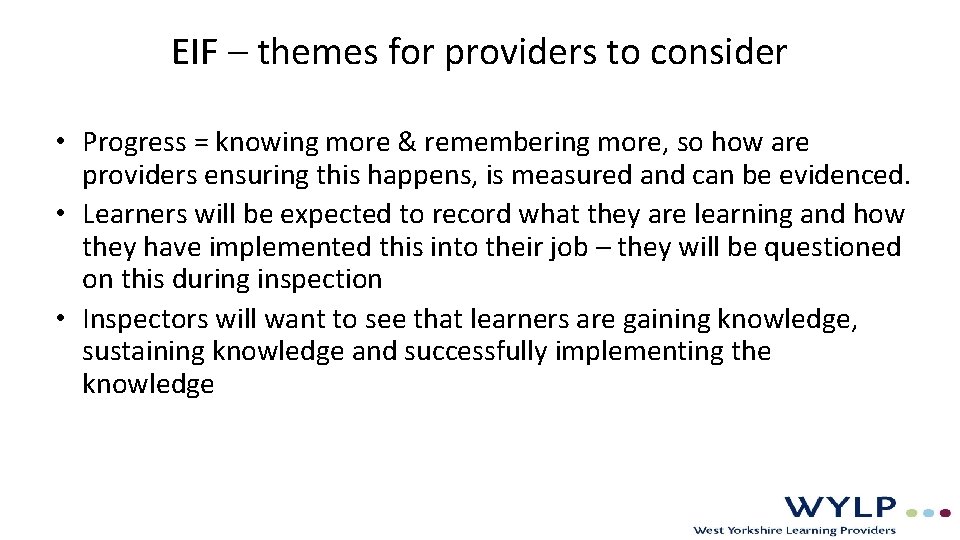 EIF – themes for providers to consider

• Progress = knowing more & remembering more, so how are providers ensuring this happens, is measured and can be evidenced.
• Learners will be expected to record what they are learning and how they have implemented this into their job – they will be questioned on this during inspection
• Inspectors will want to see that learners are gaining knowledge, sustaining knowledge and successfully implementing the knowledge

WYLP
West Yorkshire Learning Providers